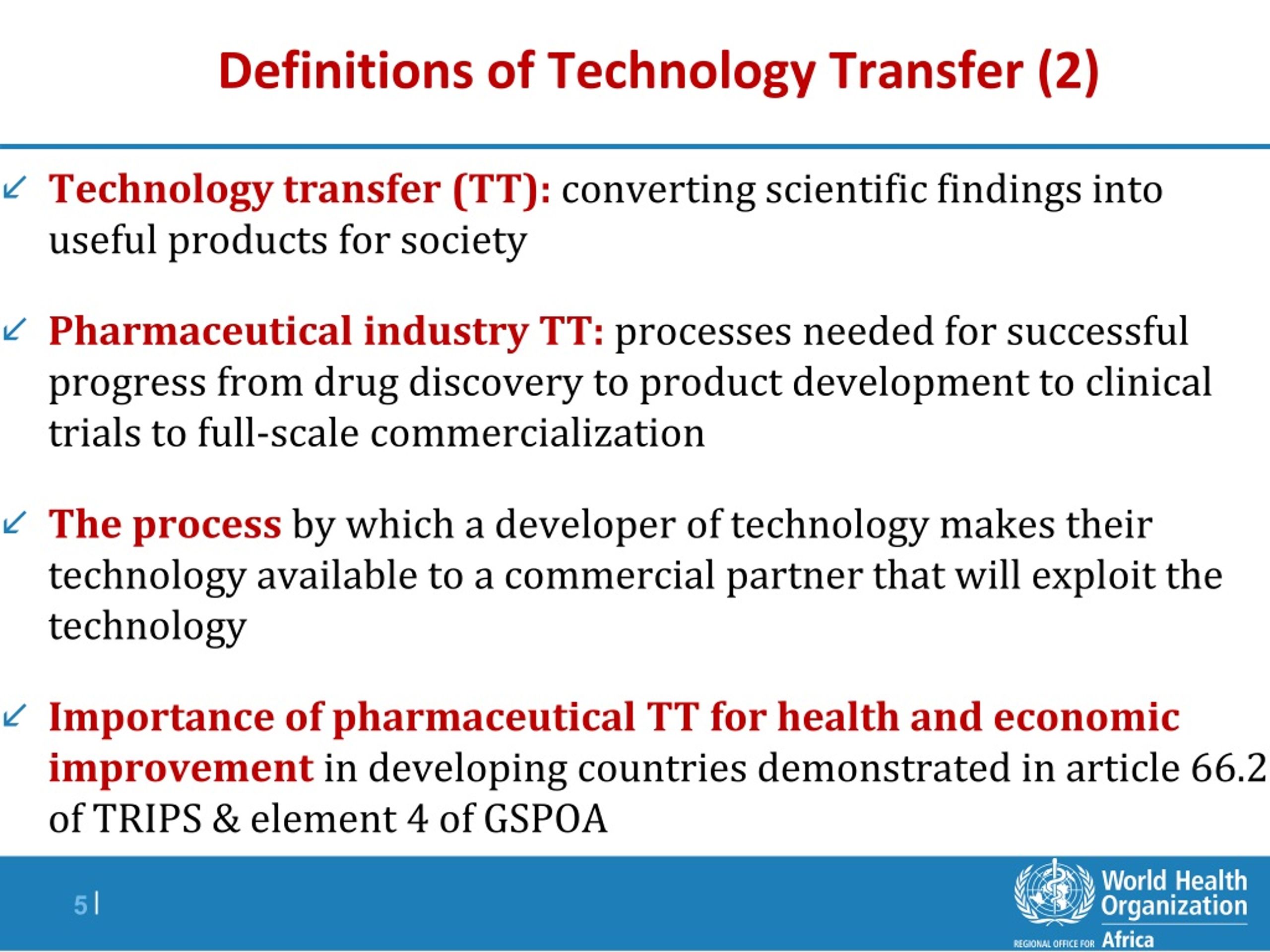 Definitions of Technology Transfer (2)

Technology transfer (TT): converting scientific findings into useful products for society

Pharmaceutical industry TT: processes needed for successful progress from drug discovery to product development to clinical trials to full-scale commercialization

The process by which a developer of technology makes their technology available to a commercial partner that will exploit the technology

Importance of pharmaceutical TT for health and economic improvement in developing countries demonstrated in article 66.2 of TRIPS & element 4 of GSPOA

5 |

World Health Organization
REGIONAL OFFICE FOR Africa